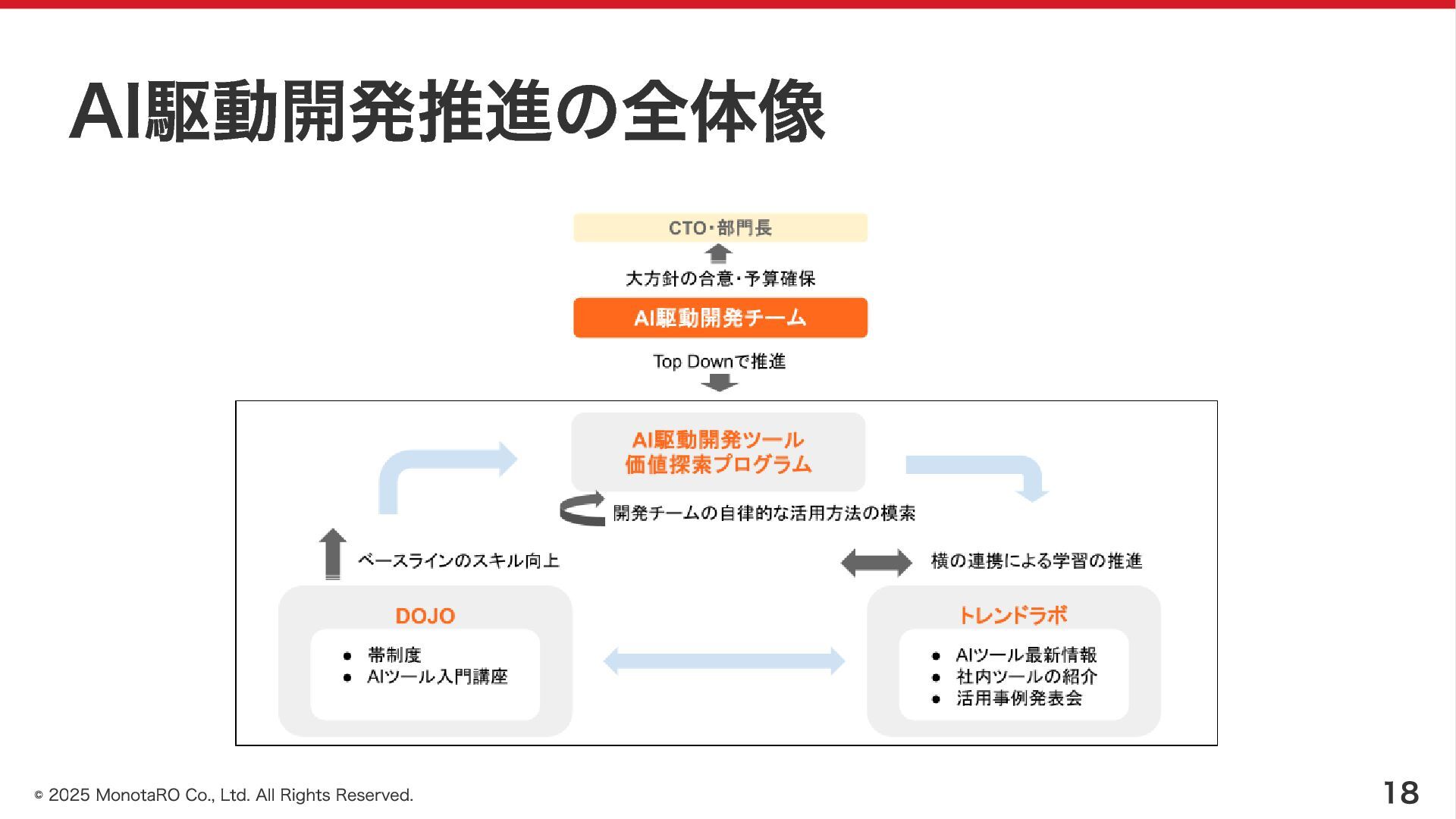 AI駆動開発推進の全体像

CTO・部門長

大方針の合意・予算確保

AI駆動開発チーム

Top Downで推進

AI駆動開発ツール
価値探索プログラム

開発チームの自律的な活用方法の模索

ベースラインのスキル向上

横の連携による学習の推進

DOJO

- 帯制度
- AIツール入門講座

トレンドラボ

- AIツール最新情報
- 社内ツールの紹介
- 活用事例発表会

© 2025 MonotaRO Co., Ltd. All Rights Reserved.

18